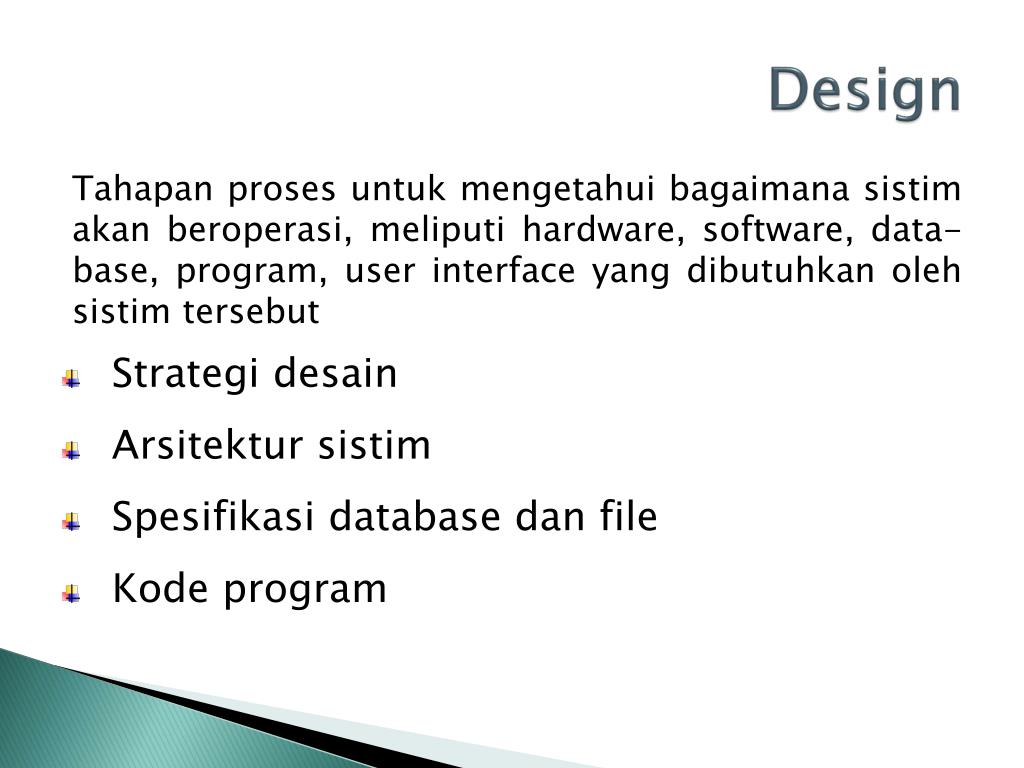 Design

Tahapan proses untuk mengetahui bagaimana sistim akan beroperasi, meliputi hardware, software, database, program, user interface yang dibutuhkan oleh sistim tersebut

Strategi desain

Arsitektur sistim

Spesifikasi database dan file

Kode program